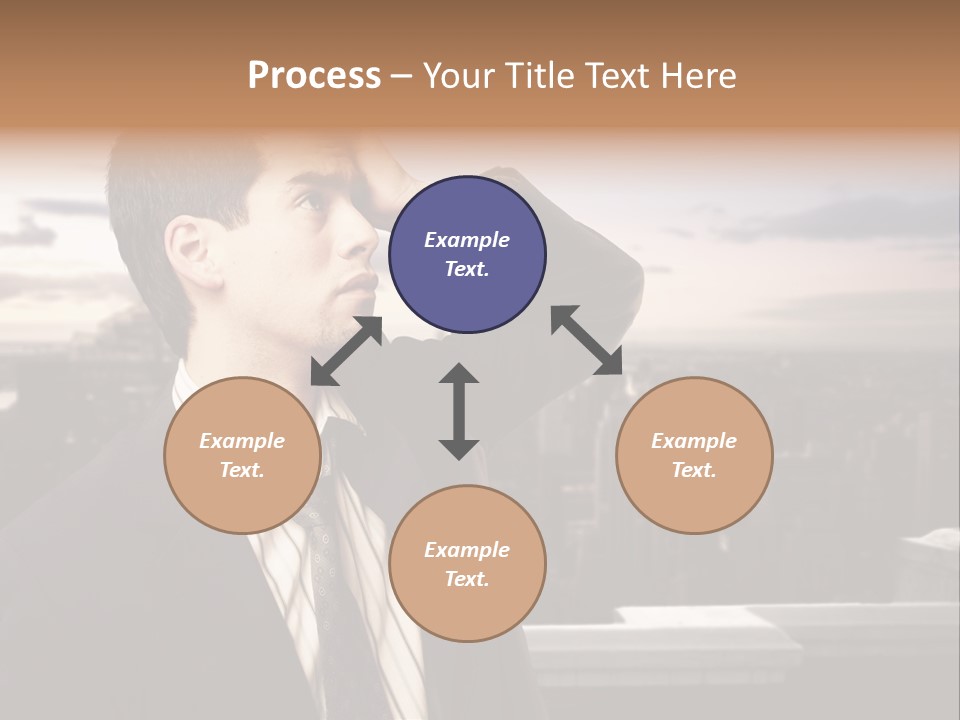 Process – Your Title Text Here

Example Text.

Example Text.

Example Text.

Example Text.